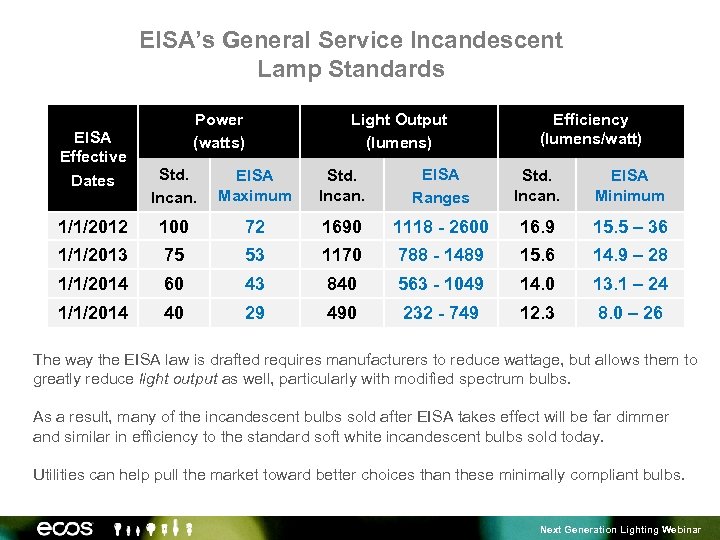 EISA's General Service Incandescent Lamp Standards

| EISA Effective Dates | Power (watts) Std. Incan. | Power (watts) EISA Maximum | Light Output (lumens) Std. Incan. | Light Output (lumens) EISA Ranges | Efficiency (lumens/watt) Std. Incan. | Efficiency (lumens/watt) EISA Minimum |
|---|---|---|---|---|---|---|
| 1/1/2012 | 100 | 72 | 1690 | 1118 - 2600 | 16.9 | 15.5 – 36 |
| 1/1/2013 | 75 | 53 | 1170 | 788 - 1489 | 15.6 | 14.9 – 28 |
| 1/1/2014 | 60 | 43 | 840 | 563 - 1049 | 14.0 | 13.1 – 24 |
| 1/1/2014 | 40 | 29 | 490 | 232 - 749 | 12.3 | 8.0 – 26 |

The way the EISA law is drafted requires manufacturers to reduce wattage, but allows them to greatly reduce light output as well, particularly with modified spectrum bulbs.

As a result, many of the incandescent bulbs sold after EISA takes effect will be far dimmer and similar in efficiency to the standard soft white incandescent bulbs sold today.

Utilities can help pull the market toward better choices than these minimally compliant bulbs.

ecos

Next Generation Lighting Webinar